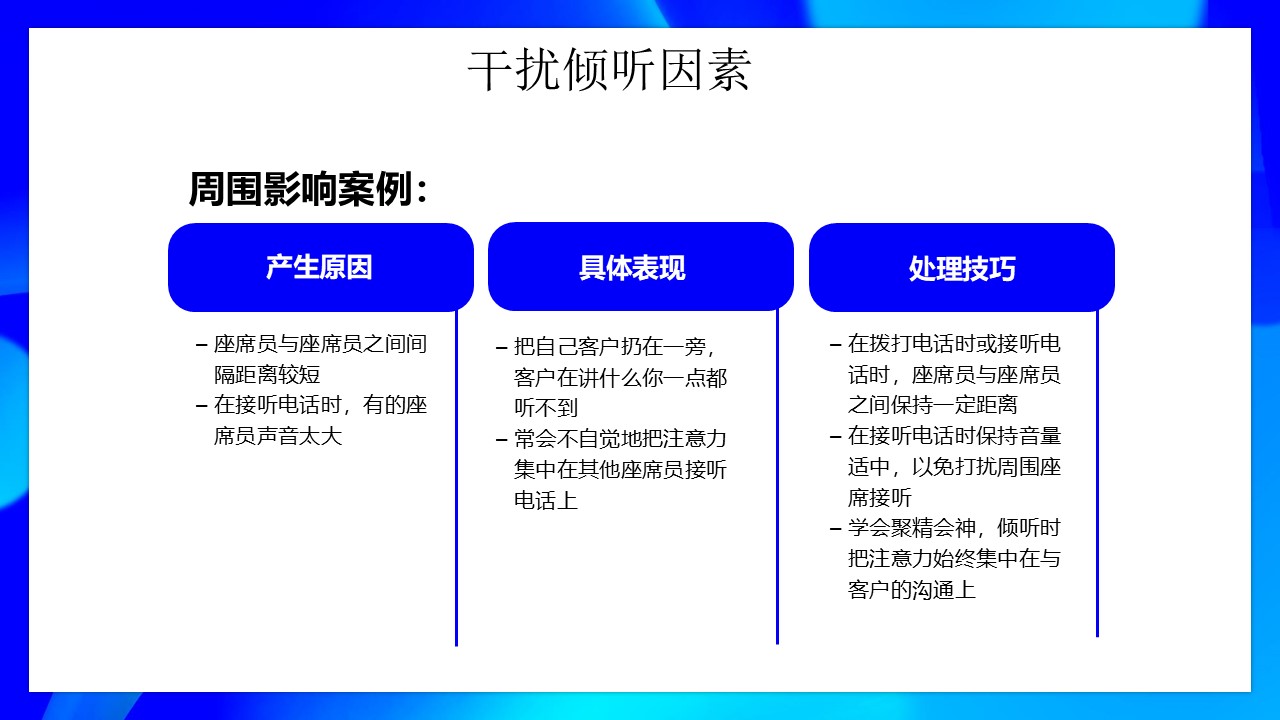 干扰倾听因素

周围影响案例：

产生原因

– 座席员与座席员之间间隔距离较短
– 在接听电话时，有的座席员声音太大

具体表现

– 把自己客户扔在一旁，客户在讲什么你一点都听不到
– 常会不自觉地把注意力集中在其他座席员接听电话上

处理技巧

– 在拨打电话时或接听电话时，座席员与座席员之间保持一定距离
– 在接听电话时保持音量适中，以免打扰周围座席接听
– 学会聚精会神，倾听时把注意力始终集中在与客户的沟通上